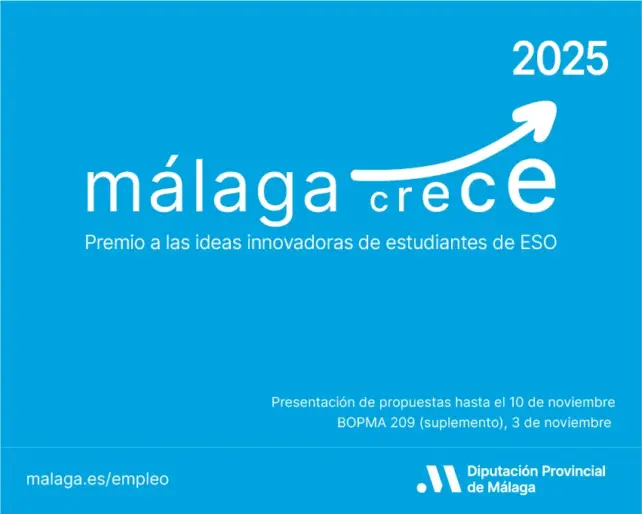 2025

málaga crece

Premio a las ideas innovadoras de estudiantes de ESO

Presentación de propuestas hasta el 10 de noviembre
BOPMA 209 (suplemento), 3 de noviembre

malaga.es/empleo

Diputación Provincial de Málaga